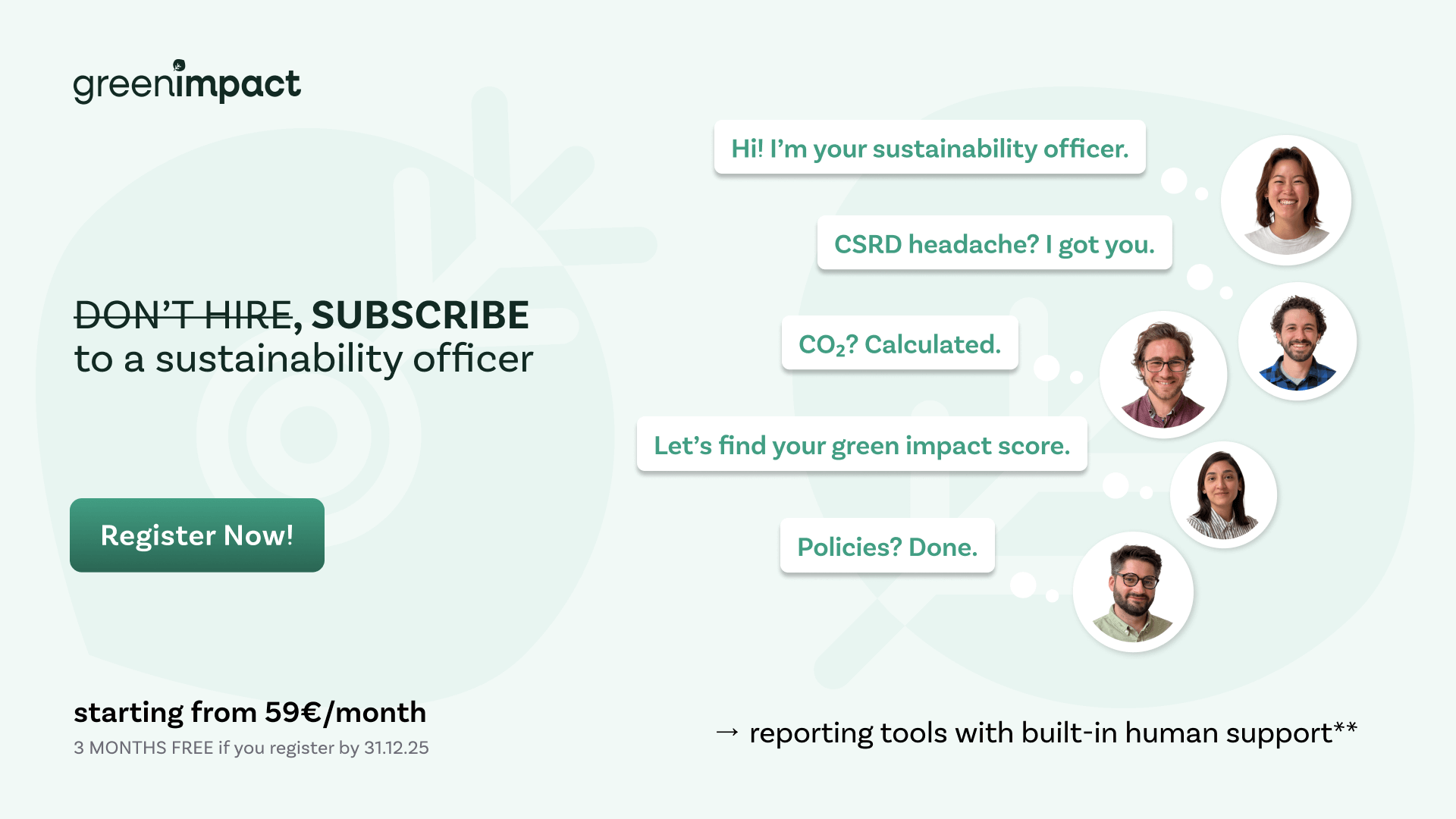 greenimpact

DON'T HIRE, SUBSCRIBE to a sustainability officer

Register Now!

starting from 59€/month
3 MONTHS FREE if you register by 31.12.25

Hi! I'm your sustainability officer.

CSRD headache? I got you.

$CO_2$? Calculated.

Let's find your green impact score.

Policies? Done.

→ reporting tools with built-in human support**